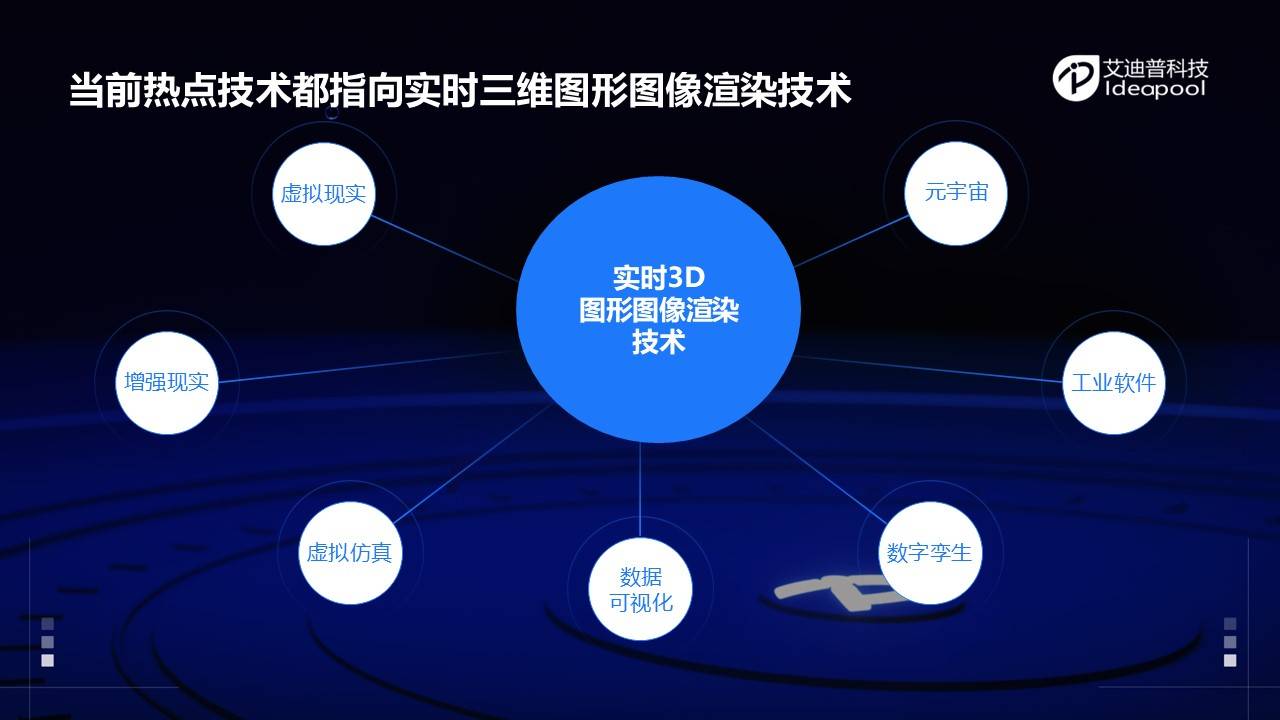 当前热点技术都指向实时三维图形图像渲染技术

艾迪普科技
Ideapool

虚拟现实

元宇宙

实时3D
图形图像渲染
技术

增强现实

工业软件

虚拟仿真

数据
可视化

数字孪生